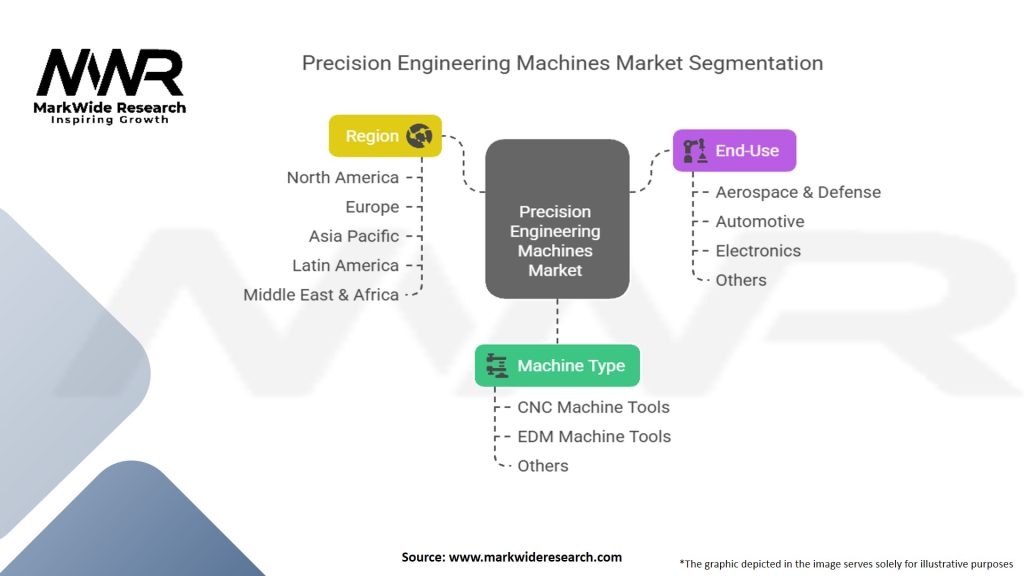 MWR
MarkWide Research
Inspiring Growth

Precision Engineering Machines Market Segmentation

Region
North America
Europe
Asia Pacific
Latin America
Middle East & Africa

Precision Engineering Machines Market

End-Use
Aerospace & Defense
Automotive
Electronics
Others

Machine Type
CNC Machine Tools
EDM Machine Tools
Others

Source: www.markwideresearch.com

*The graphic depicted in the image serves solely for illustrative purposes